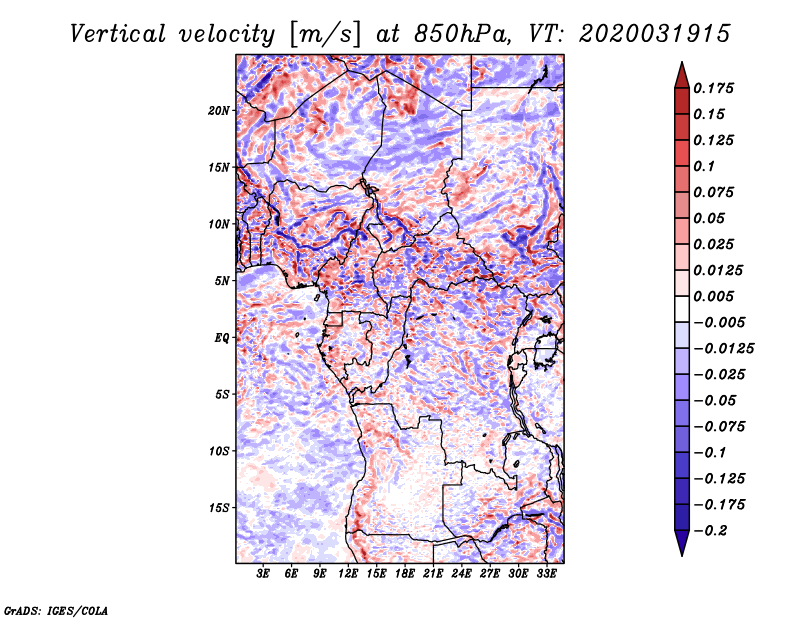 Vertical velocity [m/s] at 850hPa, VT: 2020031915

20N
15N
10N
5N
EQ
5S
10S
15S

3E 6E 9E 12E 15E 18E 21E 24E 27E 30E 33E

0.175
0.15
0.125
0.1
0.075
0.05
0.025
0.0125
0.005
−0.005
−0.0125
−0.025
−0.05
−0.075
−0.1
−0.125
−0.175
−0.2

GrADS: IGES/COLA